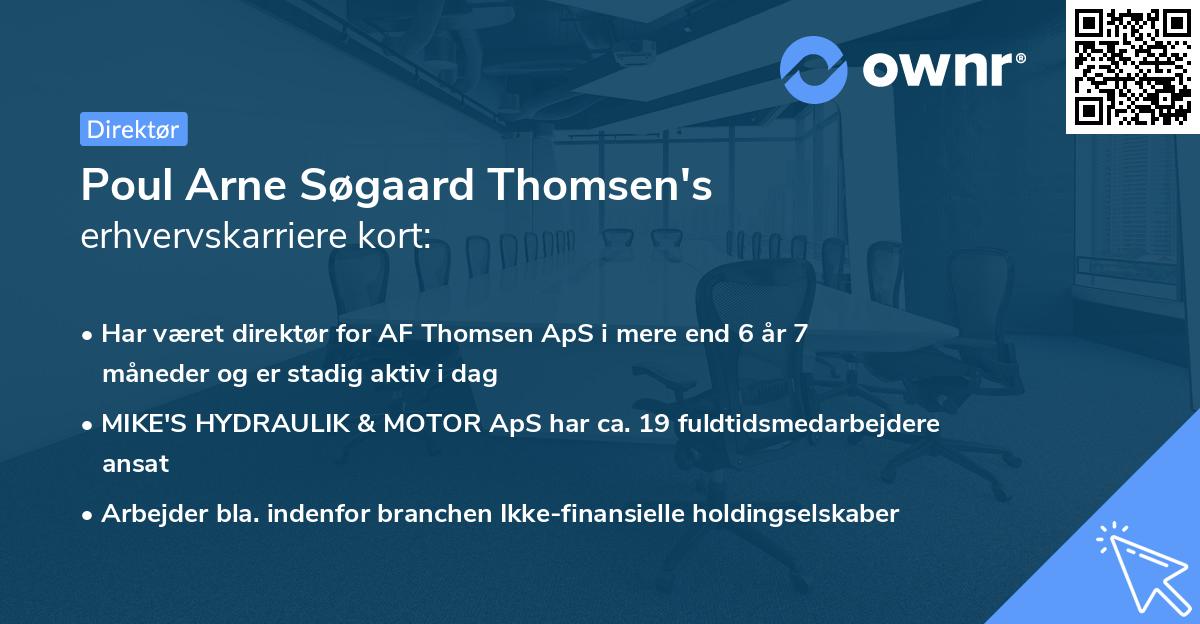 ownr®

Direktør

Poul Arne Søgaard Thomsen's
erhvervskarriere kort:

• Har været direktør for AF Thomsen ApS i mere end 6 år 7 måneder og er stadig aktiv i dag

• MIKE'S HYDRAULIK & MOTOR ApS har ca. 19 fuldtidsmedarbejdere ansat

• Arbejder bla. indenfor branchen Ikke-finansielle holdingselskaber